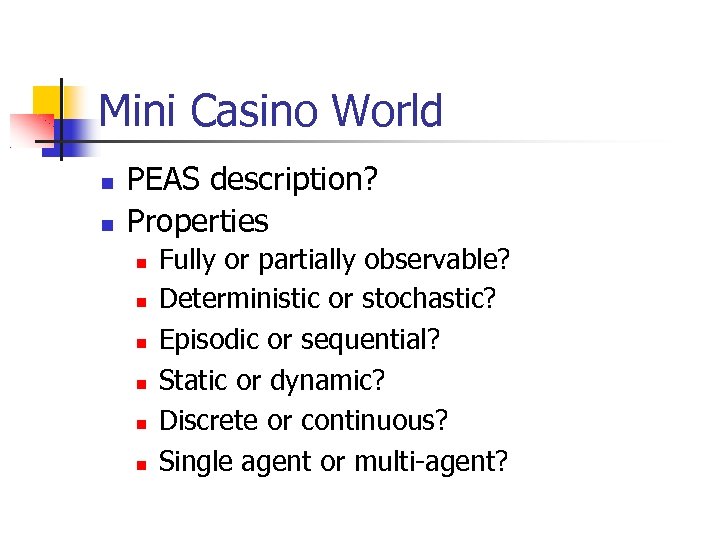 Mini Casino World

PEAS description?
Properties
Fully or partially observable?
Deterministic or stochastic?
Episodic or sequential?
Static or dynamic?
Discrete or continuous?
Single agent or multi-agent?